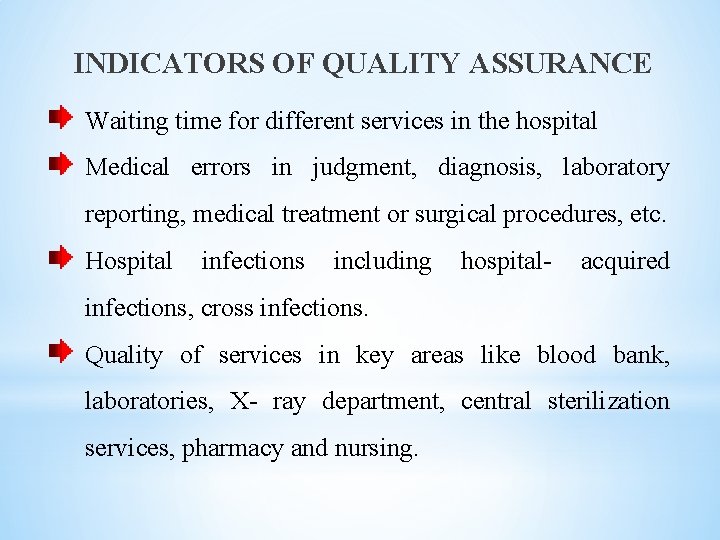 INDICATORS OF QUALITY ASSURANCE

Waiting time for different services in the hospital

Medical errors in judgment, diagnosis, laboratory reporting, medical treatment or surgical procedures, etc.

Hospital infections including hospital- acquired infections, cross infections.

Quality of services in key areas like blood bank, laboratories, X- ray department, central sterilization services, pharmacy and nursing.